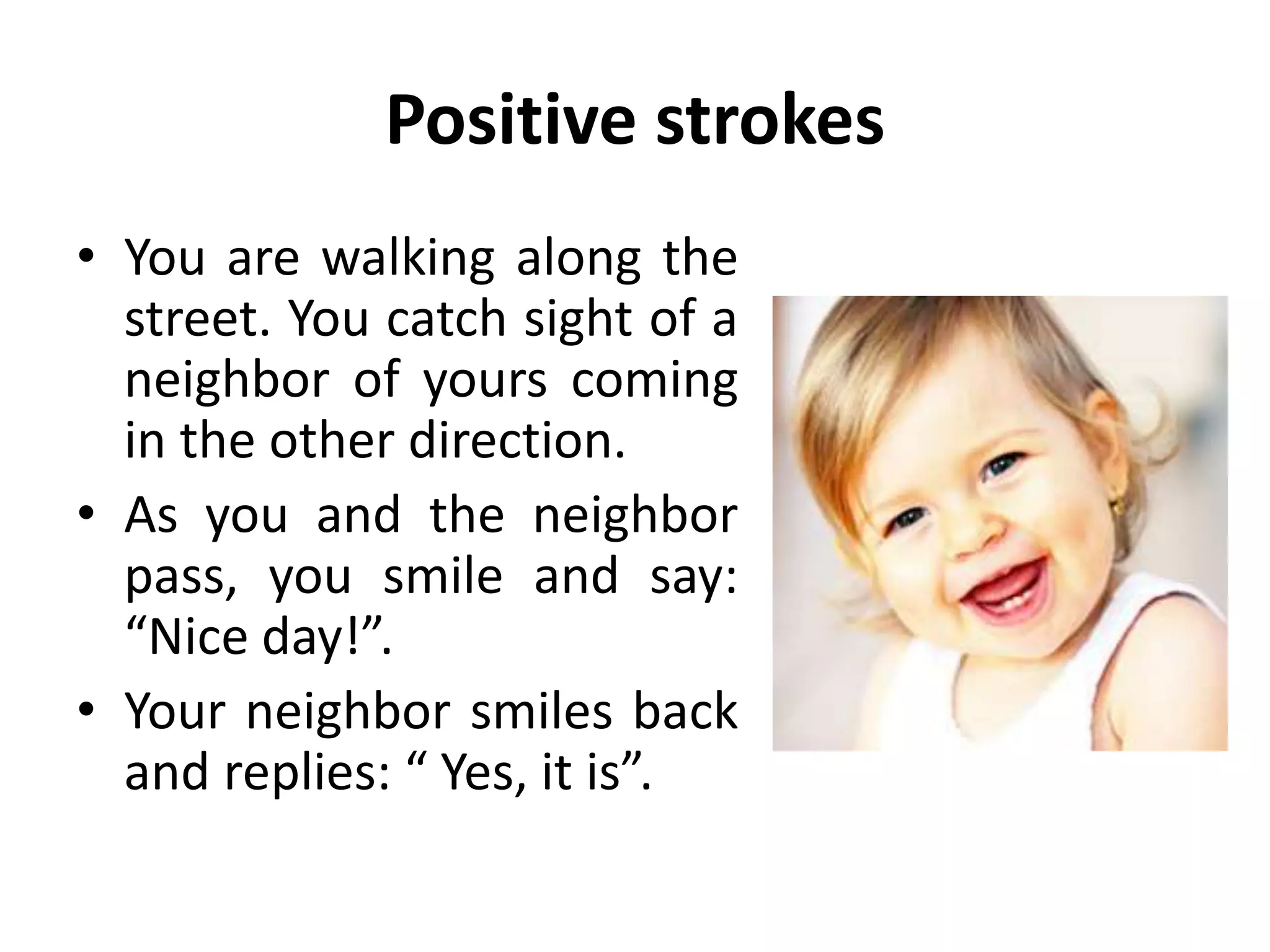 Positive strokes

• You are walking along the street. You catch sight of a neighbor of yours coming in the other direction.

• As you and the neighbor pass, you smile and say: “Nice day!”.

• Your neighbor smiles back and replies: “ Yes, it is”.